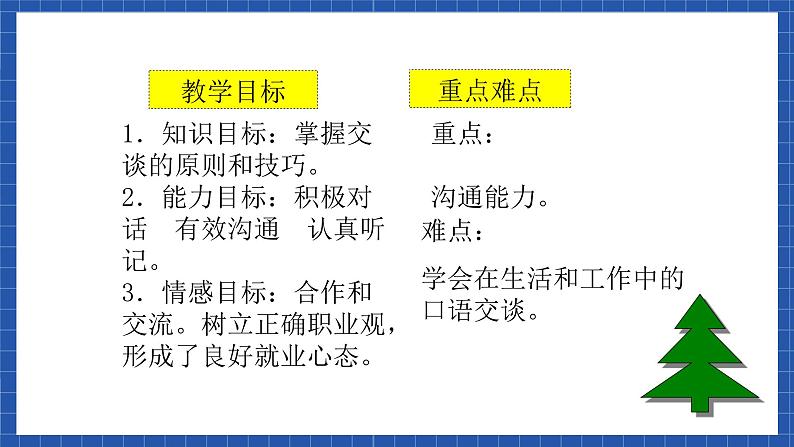 教学目标

1．知识目标：掌握交谈的原则和技巧。
2．能力目标：积极对话　有效沟通　认真听记。
3．情感目标：合作和交流。树立正确职业观，形成了良好就业心态。

重点难点

重点：

沟通能力。

难点：

学会在生活和工作中的口语交谈。